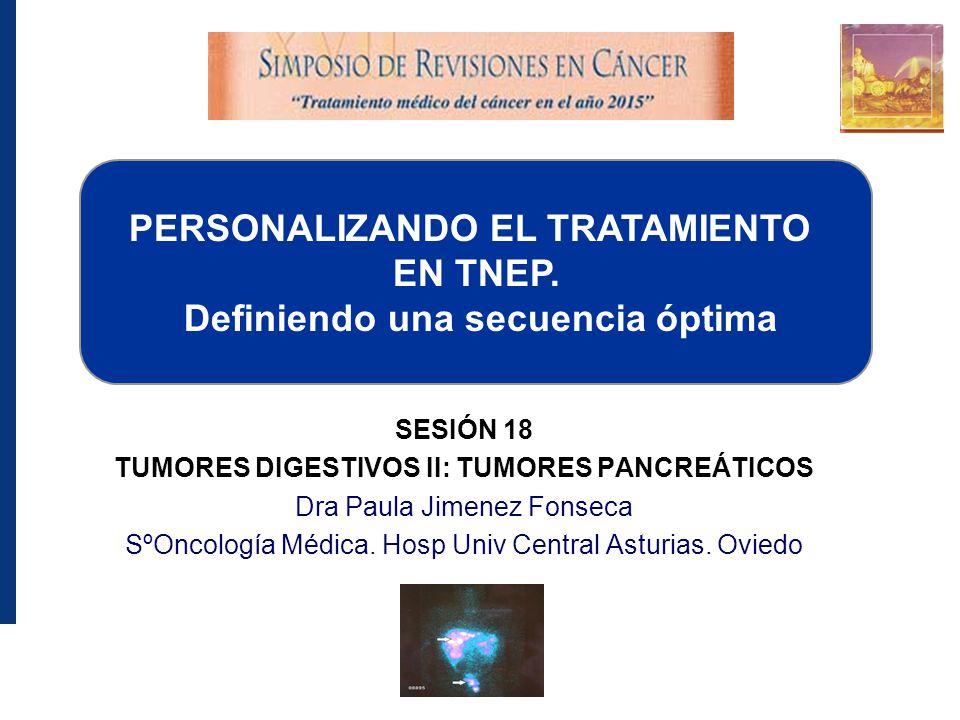 SIMPOSIO DE REVISIONES EN CÁNCER
"Tratamiento médico del cáncer en el año 2015"

PERSONALIZANDO EL TRATAMIENTO EN TNEP.
Definiendo una secuencia óptima

SESIÓN 18
TUMORES DIGESTIVOS II: TUMORES PANCREÁTICOS
Dra Paula Jimenez Fonseca
SºOncología Médica. Hosp Univ Central Asturias. Oviedo